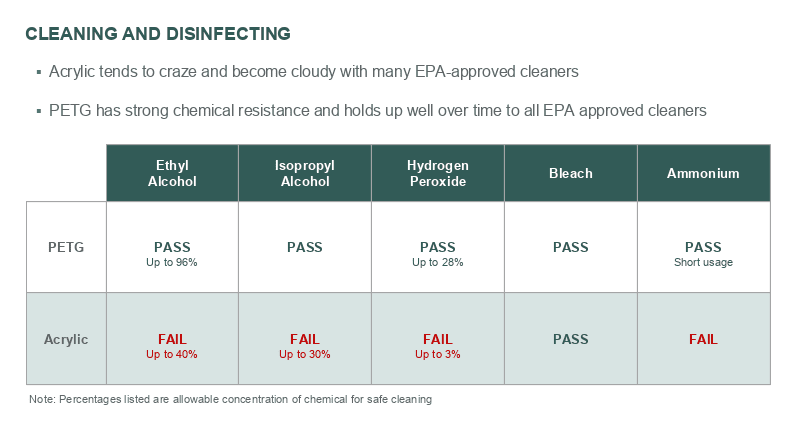 CLEANING AND DISINFECTING

▪ Acrylic tends to craze and become cloudy with many EPA-approved cleaners

▪ PETG has strong chemical resistance and holds up well over time to all EPA approved cleaners

| | Ethyl Alcohol | Isopropyl Alcohol | Hydrogen Peroxide | Bleach | Ammonium |
|---|---|---|---|---|---|
| PETG | PASS Up to 96% | PASS | PASS Up to 28% | PASS | PASS Short usage |
| Acrylic | FAIL Up to 40% | FAIL Up to 30% | FAIL Up to 3% | PASS | FAIL |

Note: Percentages listed are allowable concentration of chemical for safe cleaning